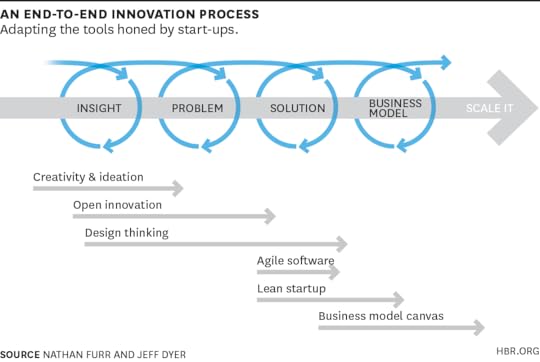 AN END-TO-END INNOVATION PROCESS
Adapting the tools honed by start-ups.

INSIGHT
PROBLEM
SOLUTION
BUSINESS MODEL
SCALE IT

Creativity & ideation
Open innovation
Design thinking
Agile software
Lean startup
Business model canvas

SOURCE NATHAN FURR AND JEFF DYER
HBR.ORG